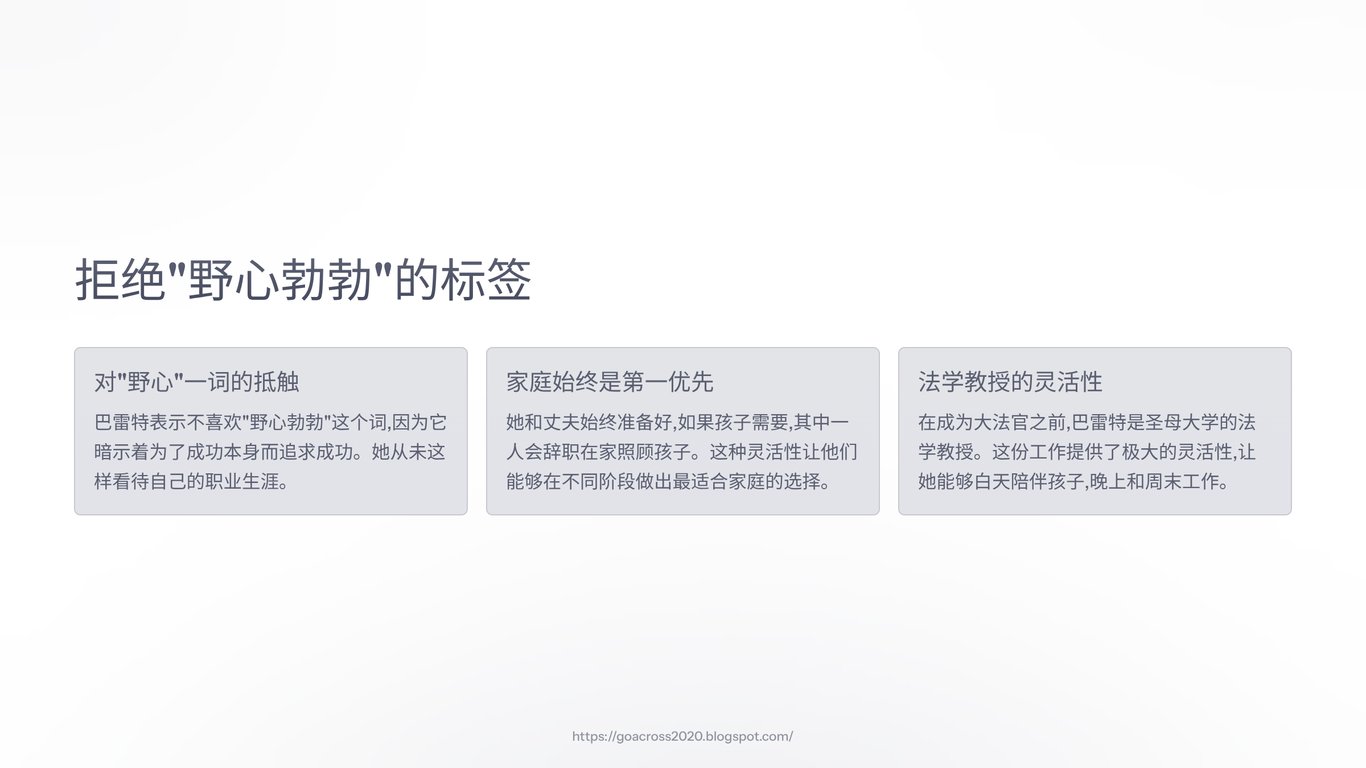 拒绝"野心勃勃"的标签

对"野心"一词的抵触

巴雷特表示不喜欢"野心勃勃"这个词,因为它暗示着为了成功本身而追求成功。她从未这样看待自己的职业生涯。

家庭始终是第一优先

她和丈夫始终准备好,如果孩子需要,其中一人会辞职在家照顾孩子。这种灵活性让他们能够在不同阶段做出最适合家庭的选择。

法学教授的灵活性

在成为大法官之前,巴雷特是圣母大学的法学教授。这份工作提供了极大的灵活性,让她能够白天陪伴孩子,晚上和周末工作。

https://goacross2020.blogspot.com/